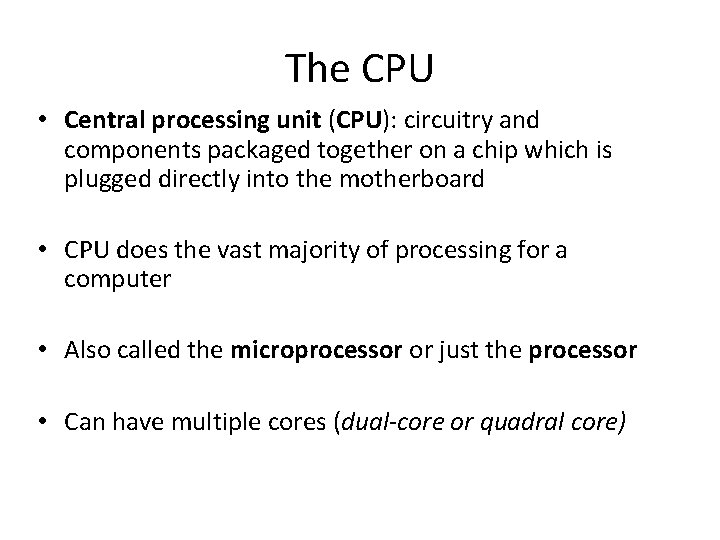 The CPU

• Central processing unit (CPU): circuitry and components packaged together on a chip which is plugged directly into the motherboard

• CPU does the vast majority of processing for a computer

• Also called the microprocessor or just the processor

• Can have multiple cores (dual-core or quadral core)